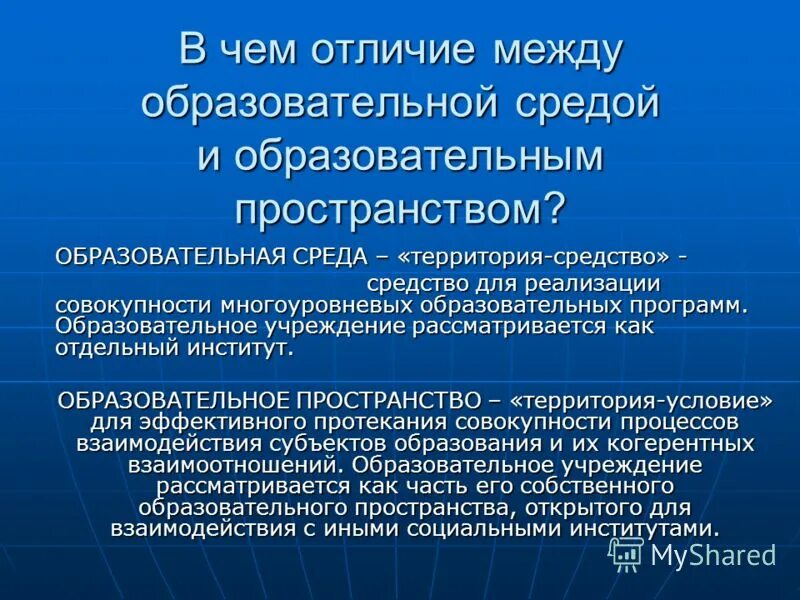 В чем отличие между образовательной средой и образовательным пространством?

ОБРАЗОВАТЕЛЬНАЯ СРЕДА – «территория-средство» - средство для реализации совокупности многоуровневых образовательных программ. Образовательное учреждение рассматривается как отдельный институт.

ОБРАЗОВАТЕЛЬНОЕ ПРОСТРАНСТВО – «территория-условие» для эффективного протекания совокупности процессов взаимодействия субъектов образования и их когерентных взаимоотношений. Образовательное учреждение рассматривается как часть его собственного образовательного пространства, открытого для взаимодействия с иными социальными институтами.

MyShared